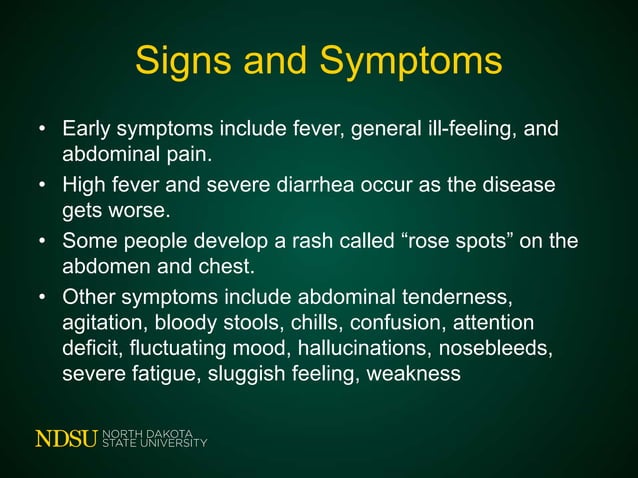 Signs and Symptoms

• Early symptoms include fever, general ill-feeling, and abdominal pain.
• High fever and severe diarrhea occur as the disease gets worse.
• Some people develop a rash called “rose spots” on the abdomen and chest.
• Other symptoms include abdominal tenderness, agitation, bloody stools, chills, confusion, attention deficit, fluctuating mood, hallucinations, nosebleeds, severe fatigue, sluggish feeling, weakness

NDSU NORTH DAKOTA STATE UNIVERSITY